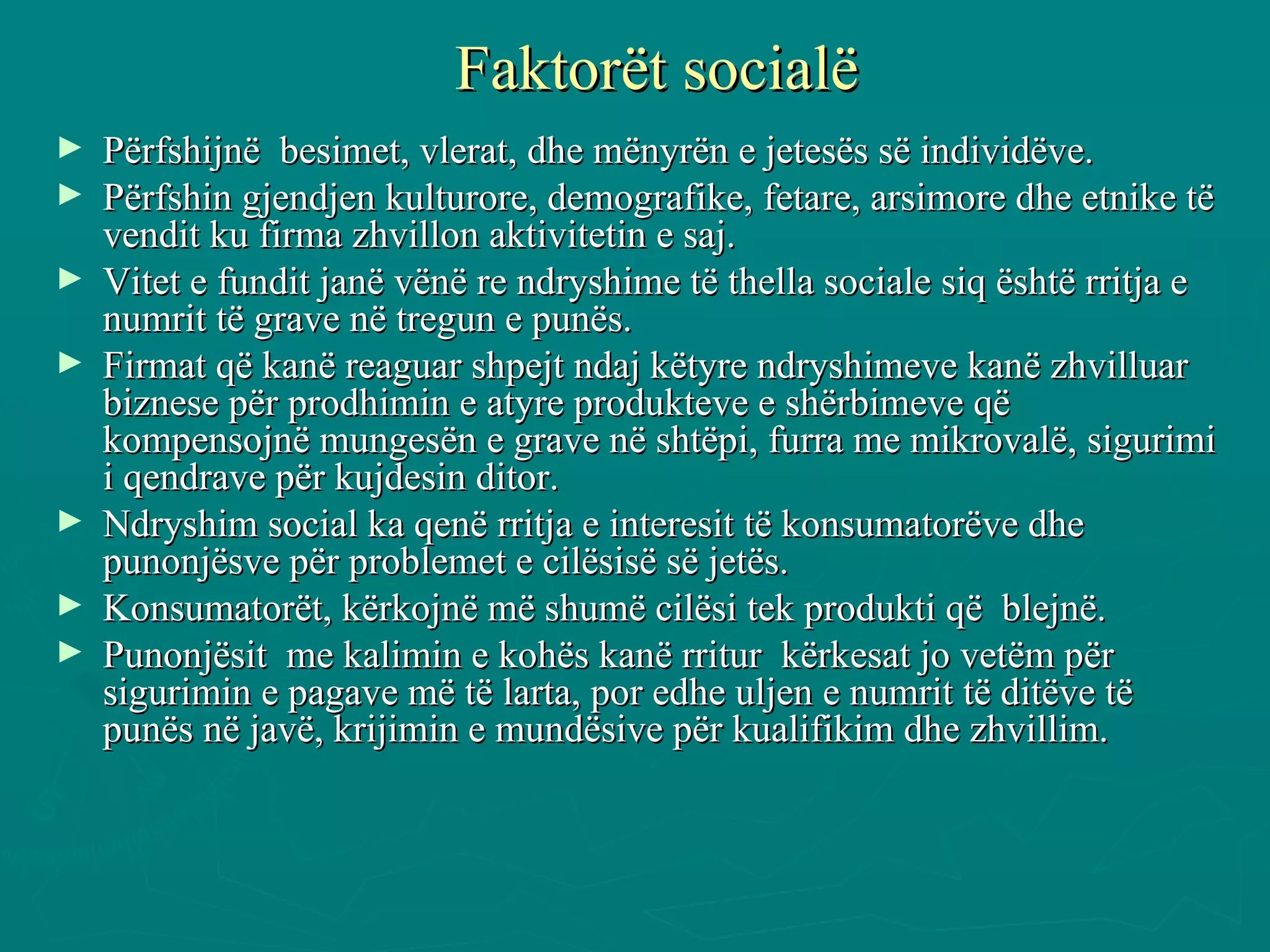 Faktorët socialë

► Përfshijnë besimet, vlerat, dhe mënyrën e jetesës së individëve.

► Përfshin gjendjen kulturore, demografike, fetare, arsimore dhe etnike të vendit ku firma zhvillon aktivitetin e saj.

► Vitet e fundit janë vënë re ndryshime të thella sociale siq është rritja e numrit të grave në tregun e punës.

► Firmat që kanë reaguar shpejt ndaj këtyre ndryshimeve kanë zhvilluar biznese për prodhimin e atyre produkteve e shërbimeve që kompensojnë mungesën e grave në shtëpi, furra me mikrovalë, sigurimi i qendrave për kujdesin ditor.

► Ndryshim social ka qenë rritja e interesit të konsumatorëve dhe punonjësve për problemet e cilësisë së jetës.

► Konsumatorët, kërkojnë më shumë cilësi tek produkti që blejnë.

► Punonjësit me kalimin e kohës kanë rritur kërkesat jo vetëm për sigurimin e pagave më të larta, por edhe uljen e numrit të ditëve të punës në javë, krijimin e mundësive për kualifikim dhe zhvillim.